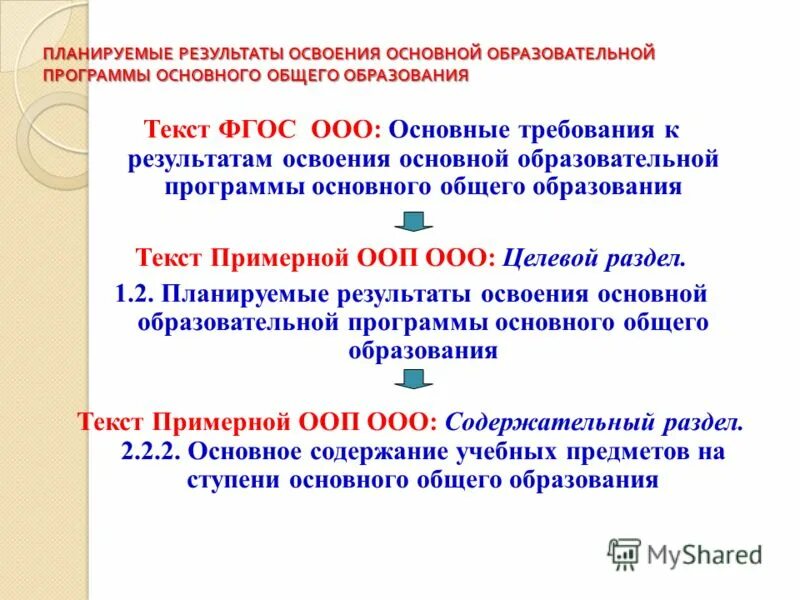 ПЛАНИРУЕМЫЕ РЕЗУЛЬТАТЫ ОСВОЕНИЯ ОСНОВНОЙ ОБРАЗОВАТЕЛЬНОЙ ПРОГРАММЫ ОСНОВНОГО ОБЩЕГО ОБРАЗОВАНИЯ

Текст ФГОС ООО: Основные требования к результатам освоения основной образовательной программы основного общего образования

Текст Примерной ООП ООО: Целевой раздел.

1.2. Планируемые результаты освоения основной образовательной программы основного общего образования

Текст Примерной ООП ООО: Содержательный раздел.

2.2.2. Основное содержание учебных предметов на ступени основного общего образования

MyShared